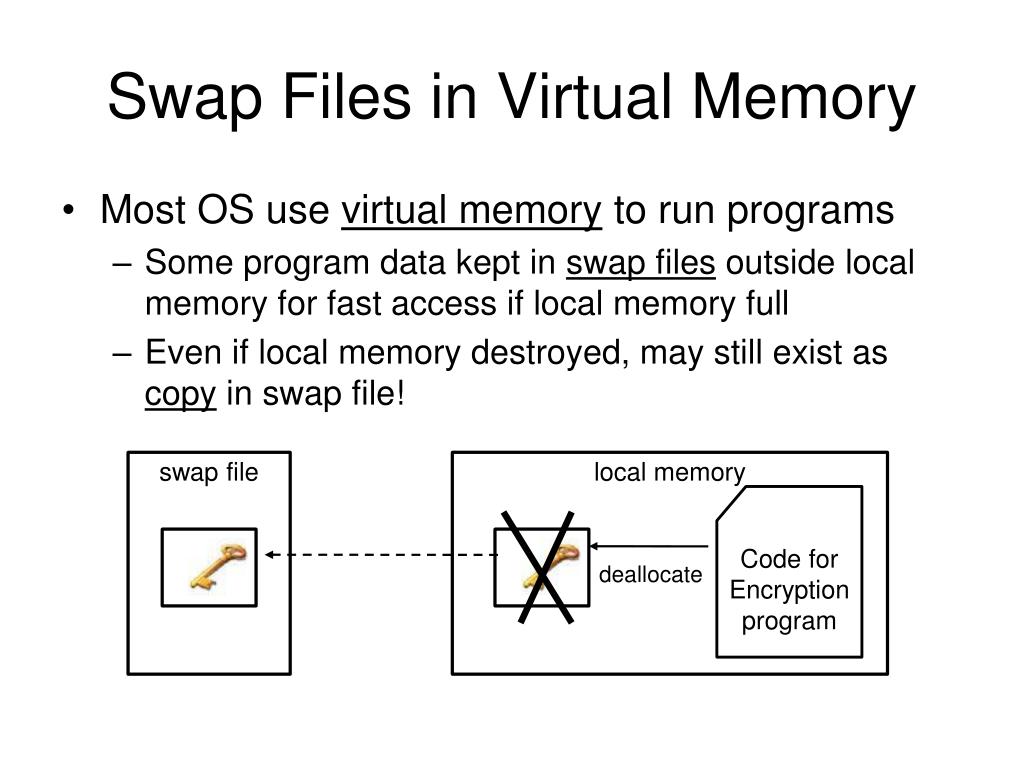 Swap Files in Virtual Memory

• Most OS use virtual memory to run programs
  – Some program data kept in swap files outside local memory for fast access if local memory full
  – Even if local memory destroyed, may still exist as copy in swap file!

swap file

local memory

deallocate

Code for Encryption program